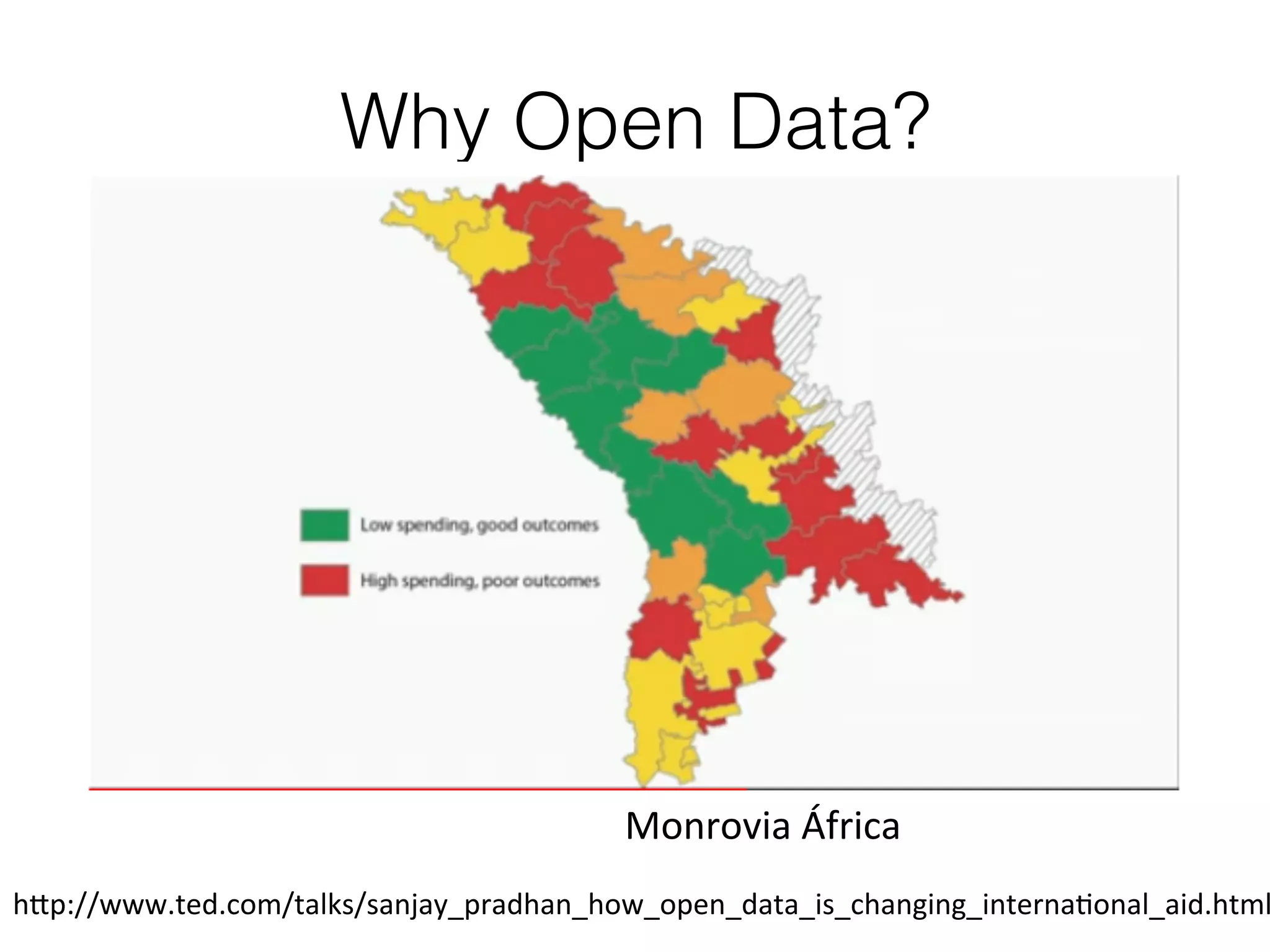 Why Open Data?

Low spending, good outcomes

High spending, poor outcomes

Monrovia África

http://www.ted.com/talks/sanjay_pradhan_how_open_data_is_changing_international_aid.html